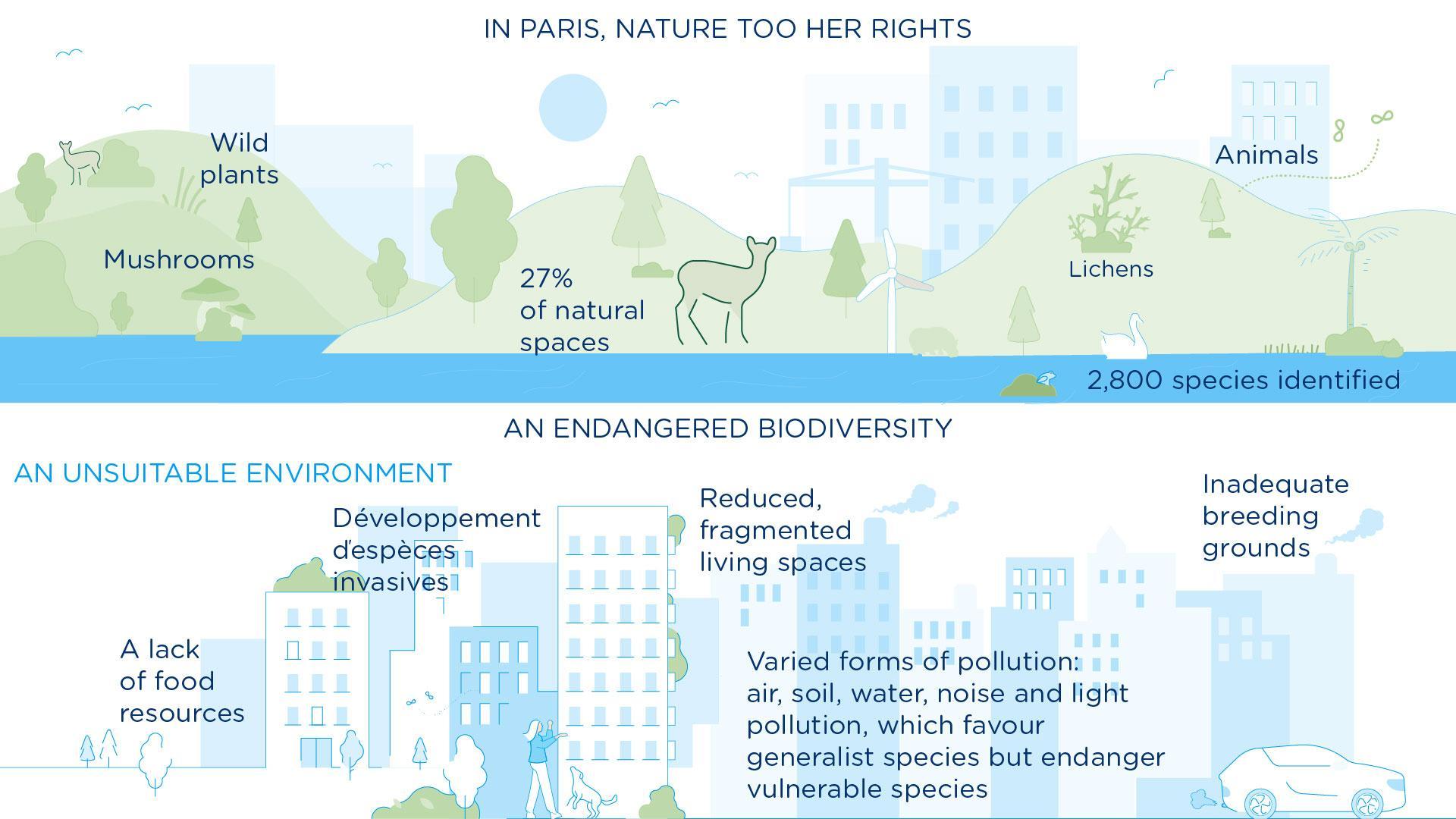 IN PARIS, NATURE TOO HER RIGHTS

Wild plants

Mushrooms

27% of natural spaces

Animals

Lichens

2,800 species identified

AN ENDANGERED BIODIVERSITY

AN UNSUITABLE ENVIRONMENT

Développement d'espèces invasives

Reduced, fragmented living spaces

Inadequate breeding grounds

A lack of food resources

Varied forms of pollution: air, soil, water, noise and light pollution, which favour generalist species but endanger vulnerable species